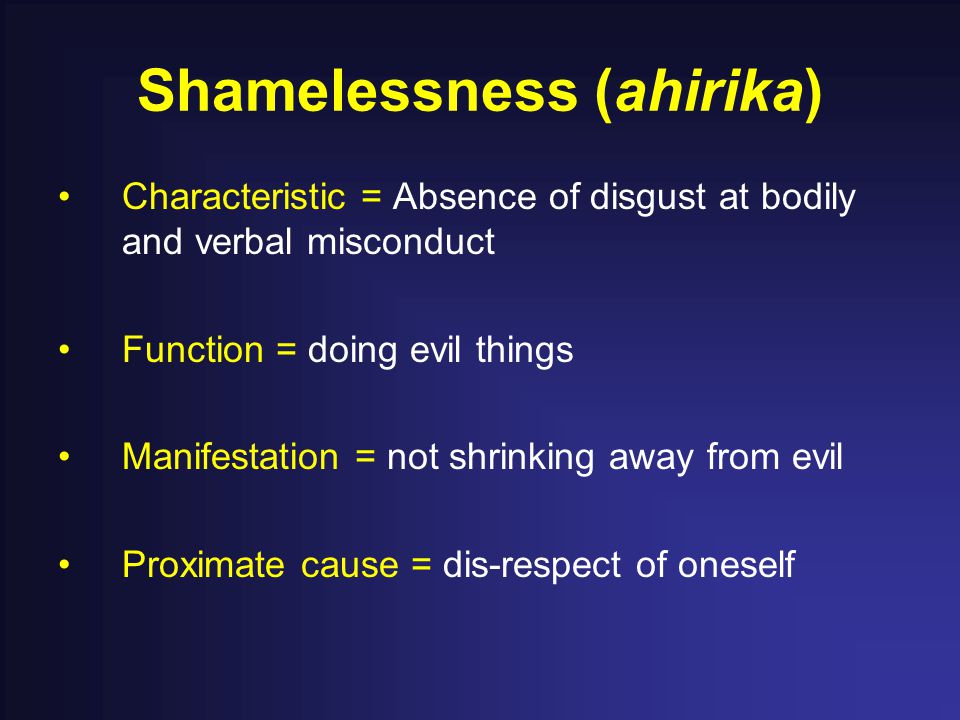 Shamelessness (ahirika)

• Characteristic = Absence of disgust at bodily and verbal misconduct

• Function = doing evil things

• Manifestation = not shrinking away from evil

• Proximate cause = dis-respect of oneself